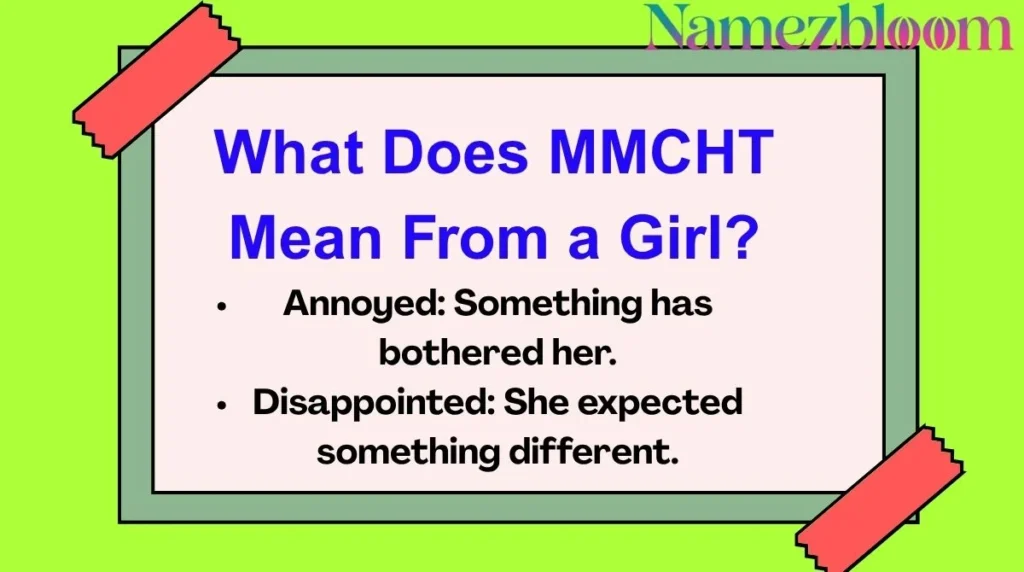 Namezbloom

What Does MMCHT Mean From a Girl?

• Annoyed: Something has bothered her.
• Disappointed: She expected something different.